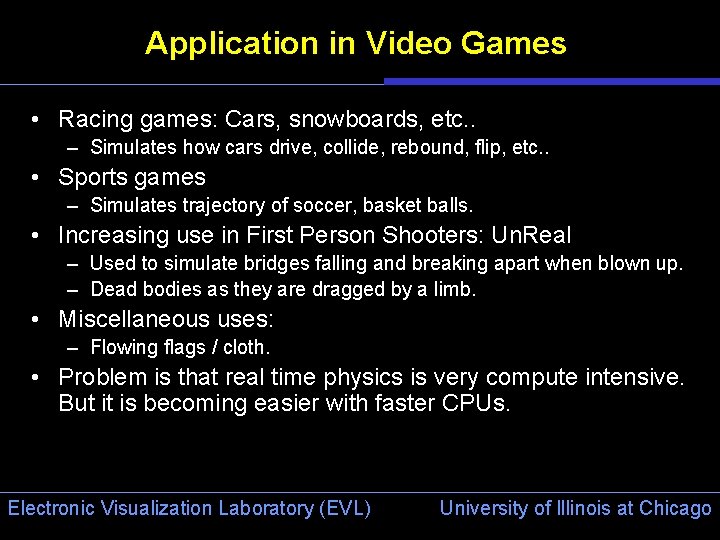 Application in Video Games

• Racing games: Cars, snowboards, etc..
  – Simulates how cars drive, collide, rebound, flip, etc..
• Sports games
  – Simulates trajectory of soccer, basket balls.
• Increasing use in First Person Shooters: UnReal
  – Used to simulate bridges falling and breaking apart when blown up.
  – Dead bodies as they are dragged by a limb.
• Miscellaneous uses:
  – Flowing flags / cloth.
• Problem is that real time physics is very compute intensive. But it is becoming easier with faster CPUs.

Electronic Visualization Laboratory (EVL)
University of Illinois at Chicago